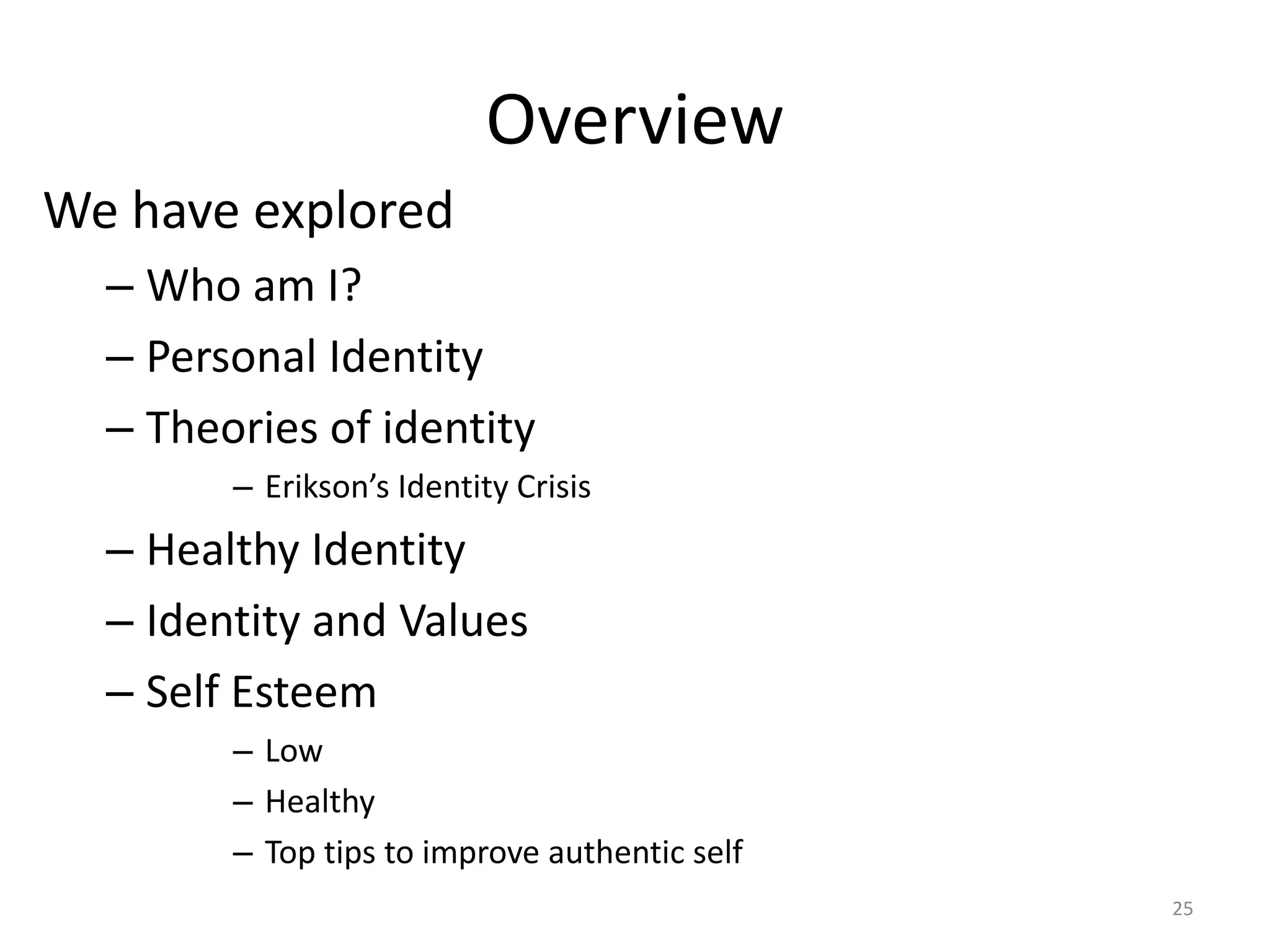 Overview

We have explored

– Who am I?

– Personal Identity

– Theories of identity

– Erikson’s Identity Crisis

– Healthy Identity

– Identity and Values

– Self Esteem

– Low

– Healthy

– Top tips to improve authentic self

25